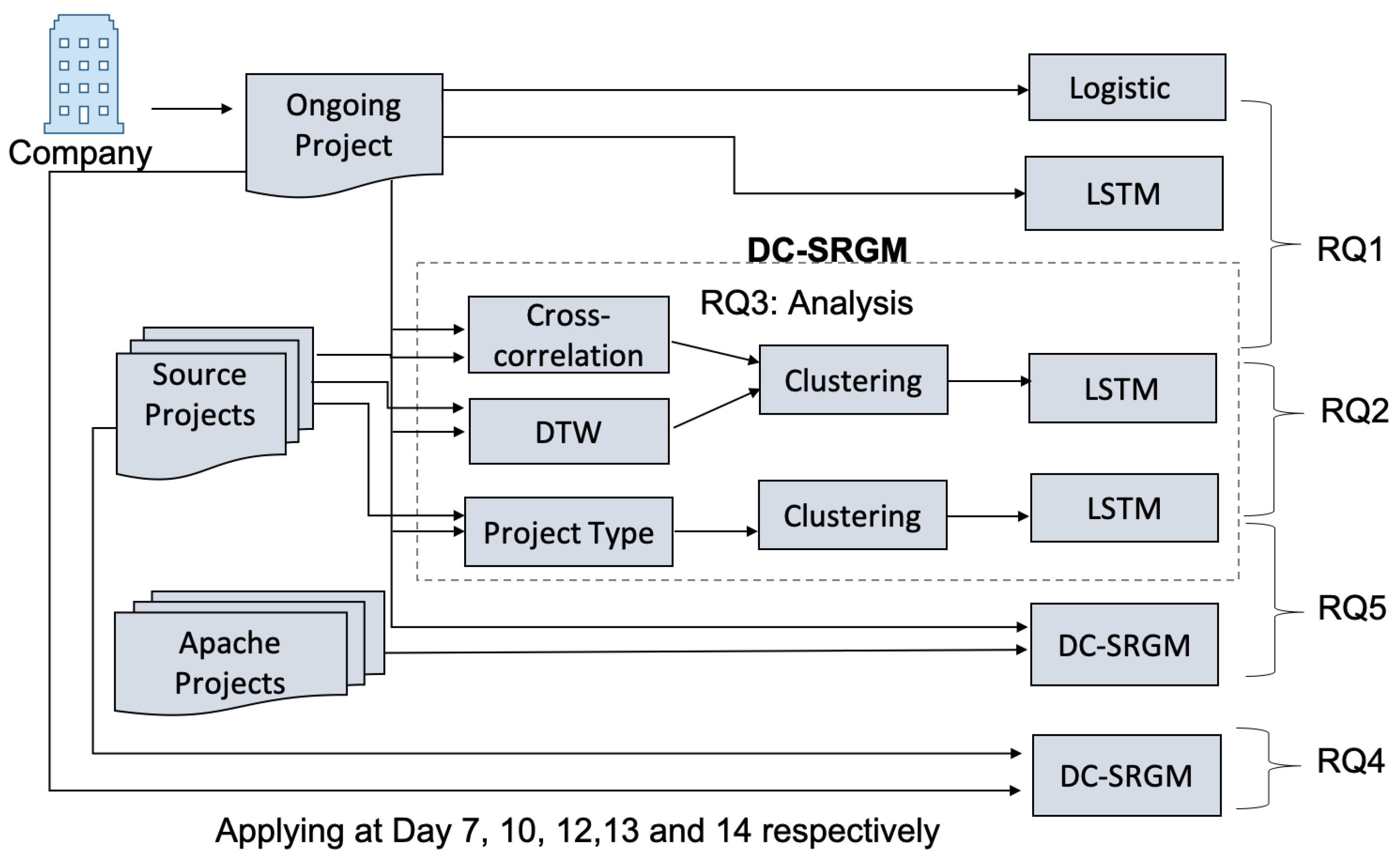 Company

Ongoing Project

Logistic

LSTM

RQ1

DC-SRGM

RQ3: Analysis

Source Projects

Cross-correlation

DTW

Clustering

LSTM

RQ2

Project Type

Clustering

LSTM

Apache Projects

DC-SRGM

RQ5

DC-SRGM

RQ4

Applying at Day 7, 10, 12,13 and 14 respectively